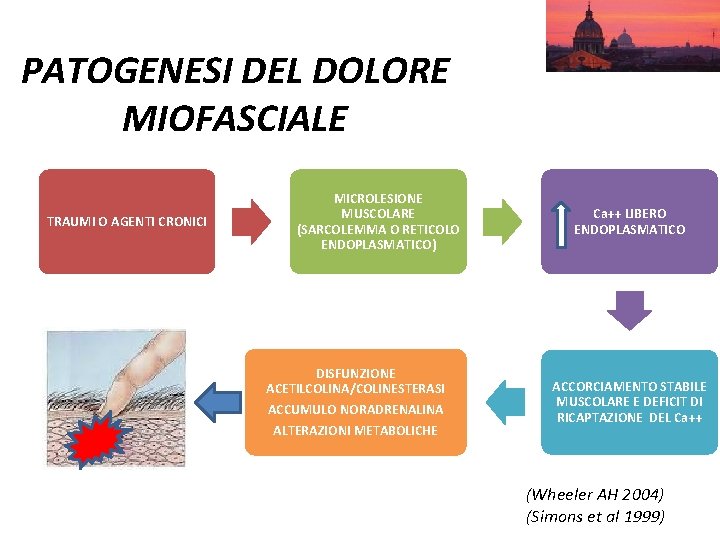 PATOGENESI DEL DOLORE MIOFASCIALE

TRAUMI O AGENTI CRONICI

MICROLESIONE MUSCOLARE (SARCOLEMMA O RETICOLO ENDOPLASMATICO)

Ca++ LIBERO ENDOPLASMATICO

ACCORCIAMENTO STABILE MUSCOLARE E DEFICIT DI RICAPTAZIONE DEL Ca++

DISFUNZIONE ACETILCOLINA/COLINESTERASI
ACCUMULO NORADRENALINA
ALTERAZIONI METABOLICHE

(Wheeler AH 2004)
(Simons et al 1999)